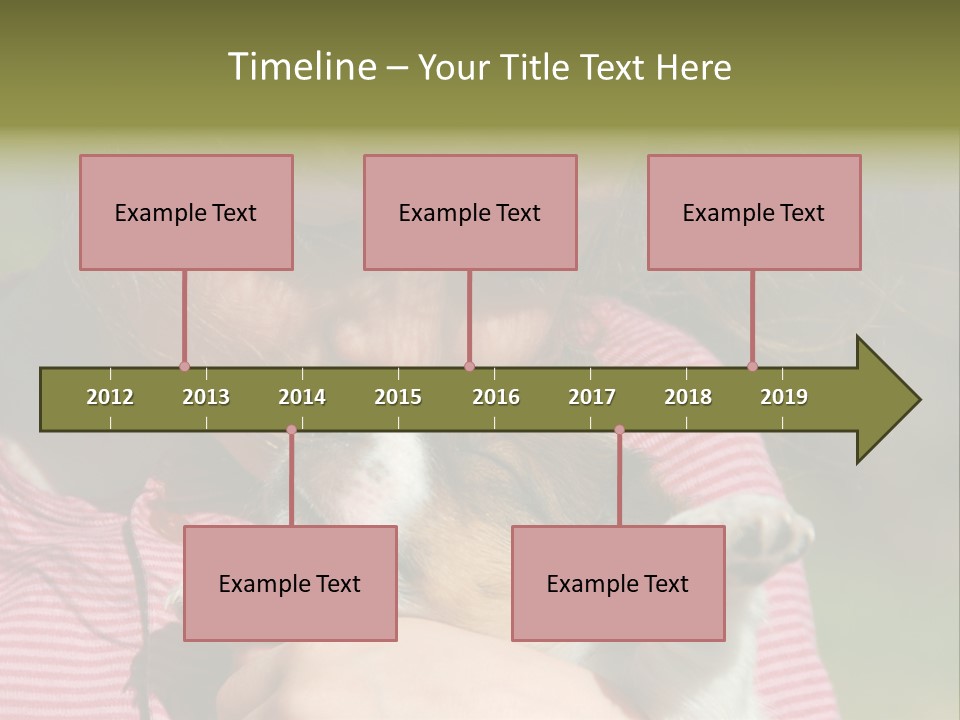 Timeline – Your Title Text Here

Example Text

Example Text

Example Text

2012 2013 2014 2015 2016 2017 2018 2019

Example Text

Example Text